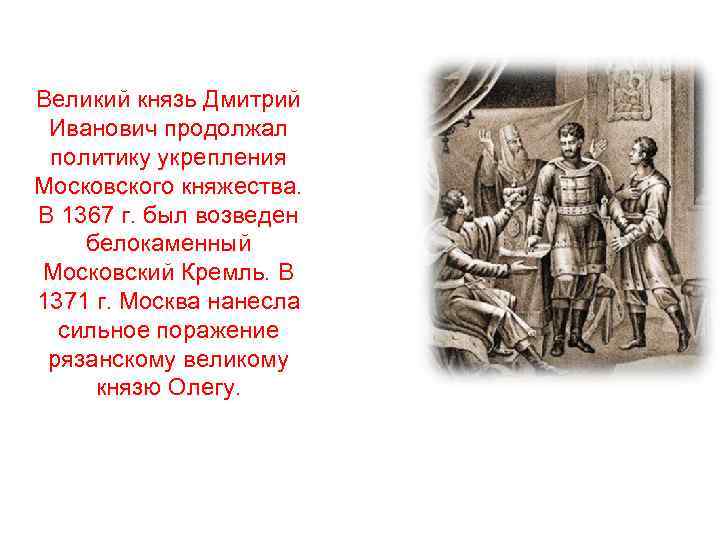 Великий князь Дмитрий Иванович продолжал политику укрепления Московского княжества. В 1367 г. был возведен белокаменный Московский Кремль. В 1371 г. Москва нанесла сильное поражение рязанскому великому князю Олегу.